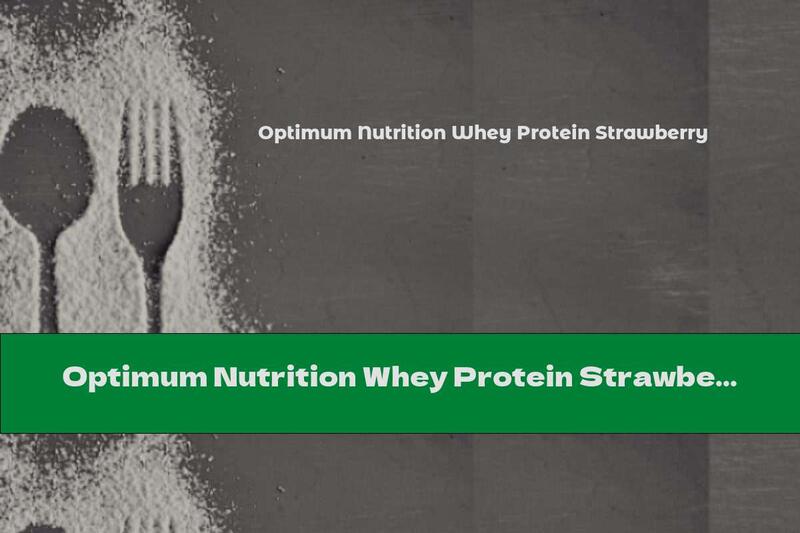 Optimum Nutrition Whey Protein Strawberry

Optimum Nutrition Whey Protein Strawbe...